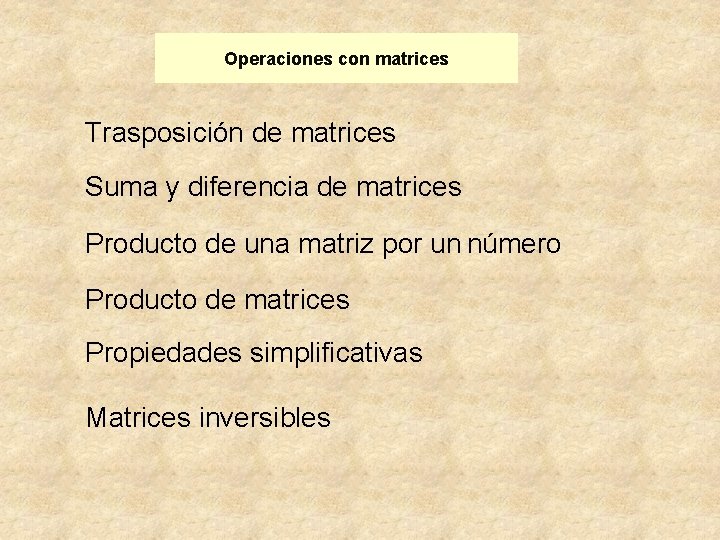 Operaciones con matrices

Trasposición de matrices

Suma y diferencia de matrices

Producto de una matriz por un número

Producto de matrices

Propiedades simplificativas

Matrices inversibles